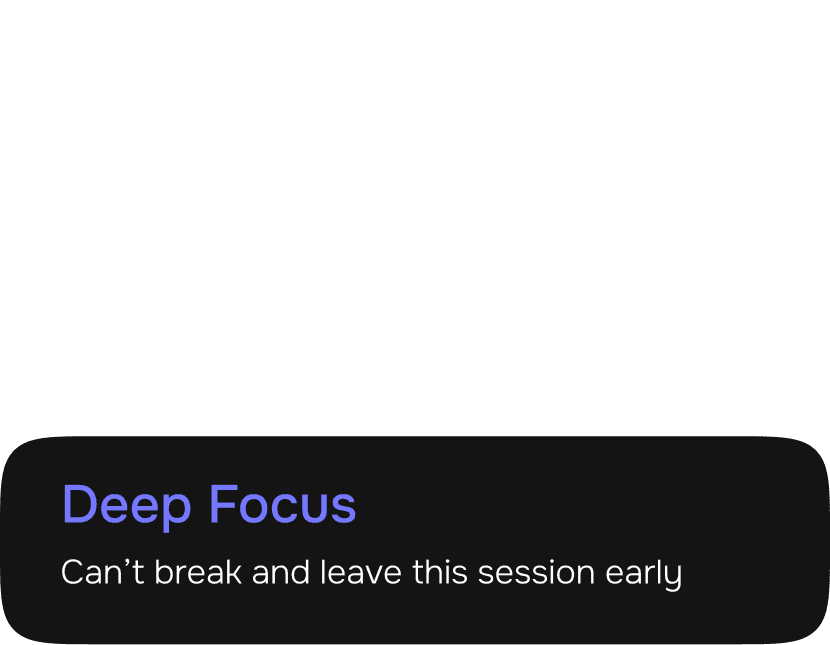 Deep Focus

Can’t break and leave this session early